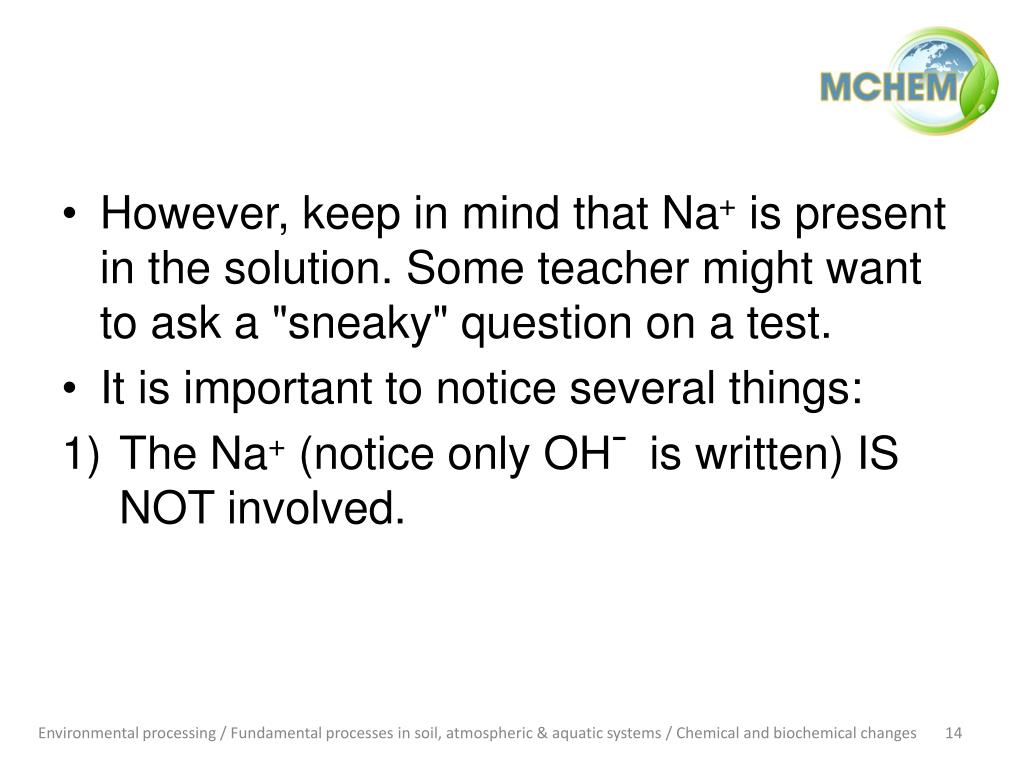 MCHEM

• However, keep in mind that $Na^+$ is present in the solution. Some teacher might want to ask a "sneaky" question on a test.
• It is important to notice several things:
1) The $Na^+$ (notice only $OH^-$ is written) IS NOT involved.

Environmental processing / Fundamental processes in soil, atmospheric & aquatic systems / Chemical and biochemical changes 14